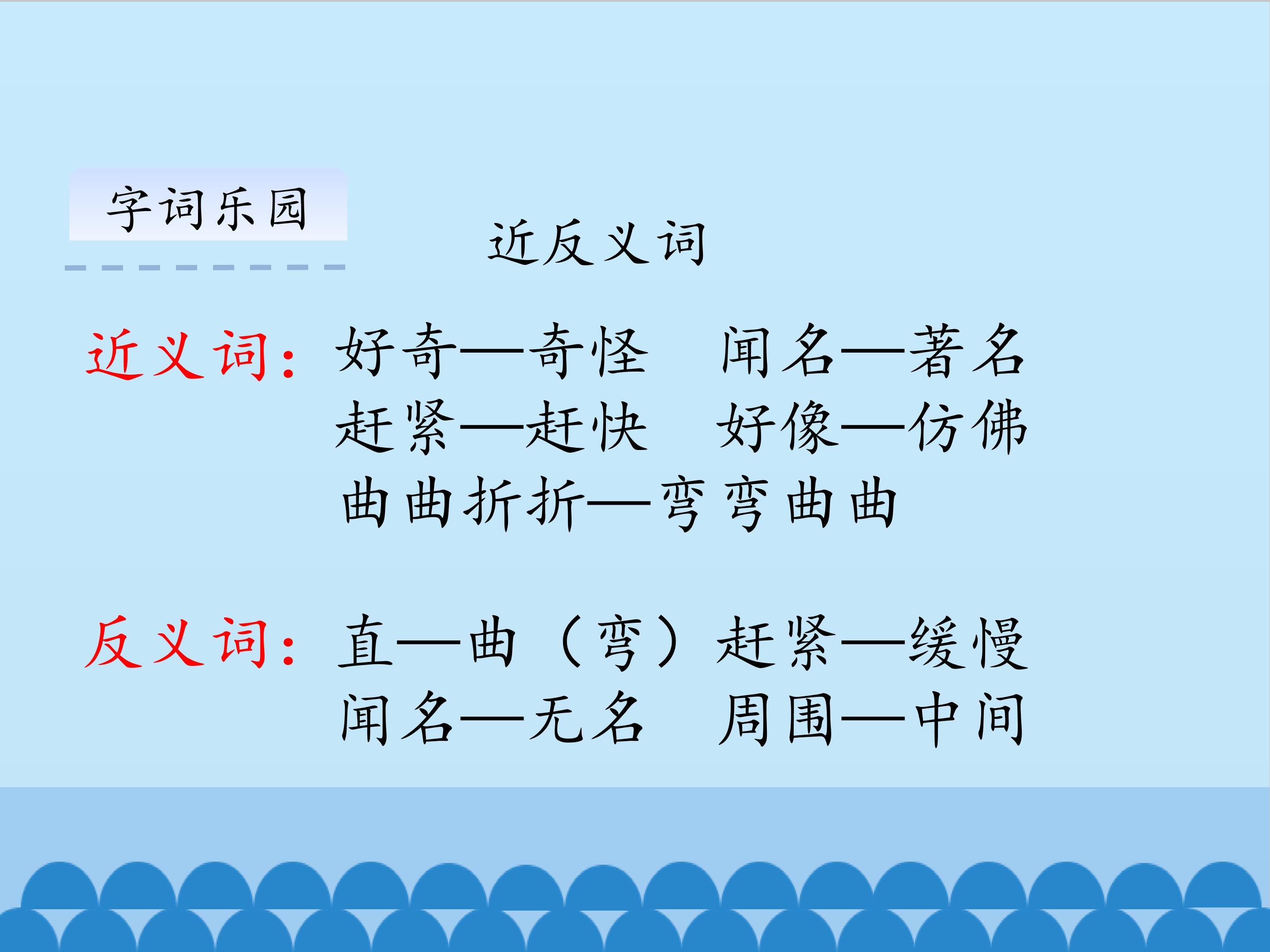 字词乐园

近反义词

近义词：好奇—奇怪 闻名—著名
赶紧—赶快 好像—仿佛
曲曲折折—弯弯曲曲

反义词：直—曲（弯）赶紧—缓慢
闻名—无名 周围—中间